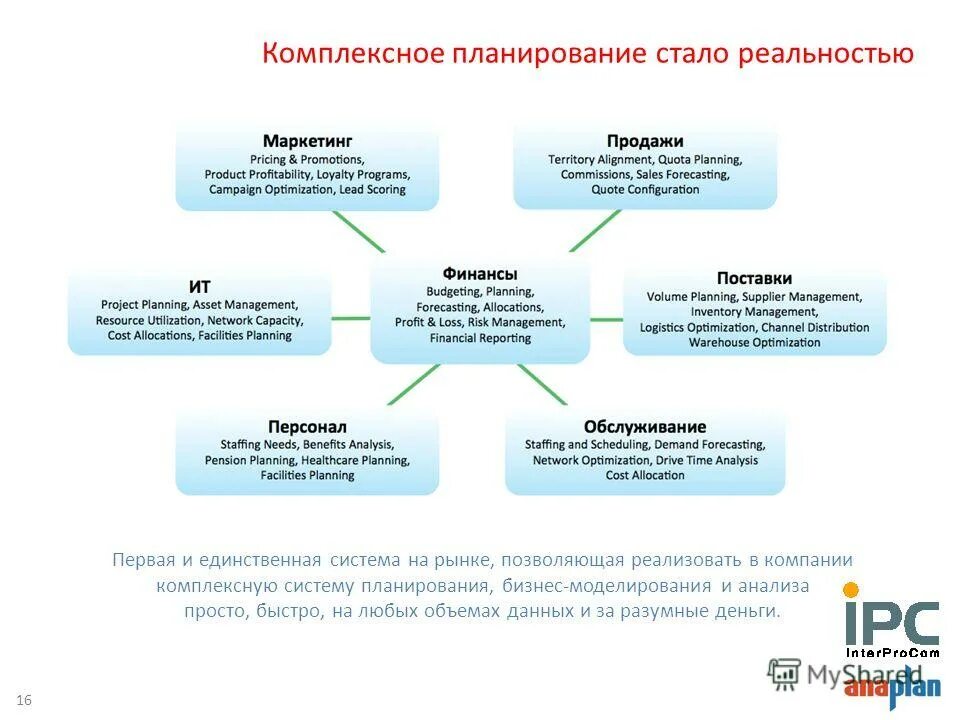 Комплексное планирование стало реальностью

Маркетинг
Pricing & Promotions,
Product Profitability, Loyalty Programs,
Campaign Optimization, Lead Scoring

Продажи
Territory Alignment, Quota Planning,
Commissions, Sales Forecasting,
Quote Configuration

ИТ
Project Planning, Asset Management,
Resource Utilization, Network Capacity,
Cost Allocations, Facilities Planning

Финансы
Budgeting, Planning,
Forecasting, Allocations,
Profit & Loss, Risk Management,
Financial Reporting

Поставки
Volume Planning, Supplier Management,
Inventory Management,
Logistics Optimization, Channel Distribution
Warehouse Optimization

Персонал
Staffing Needs, Benefits Analysis,
Pension Planning, Healthcare Planning,
Facilities Planning

Обслуживание
Staffing and Scheduling, Demand Forecasting,
Network Optimization, Drive Time Analysis
Cost Allocation

Первая и единственная система на рынке, позволяющая реализовать в компании комплексную систему планирования, бизнес-моделирования и анализа просто, быстро, на любых объемах данных и за разумные деньги.

IPC
InterProCom
MyShared
anaplan

16